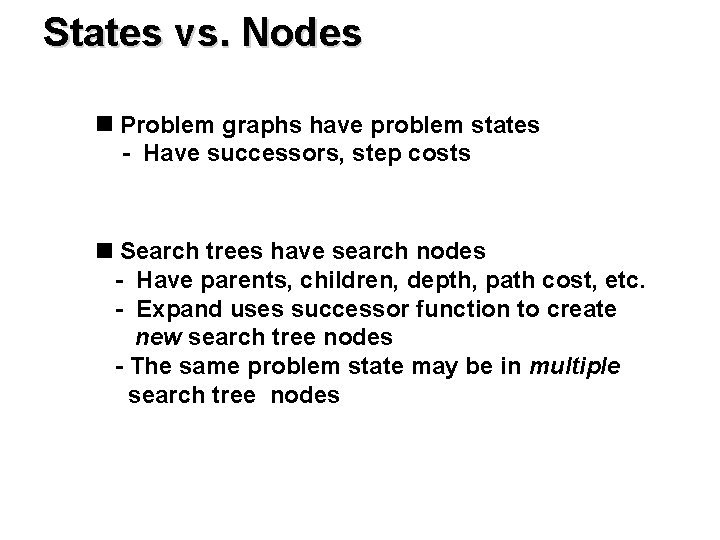 States vs. Nodes

■ Problem graphs have problem states
- Have successors, step costs

■ Search trees have search nodes
- Have parents, children, depth, path cost, etc.
- Expand uses successor function to create new search tree nodes
- The same problem state may be in multiple search tree nodes